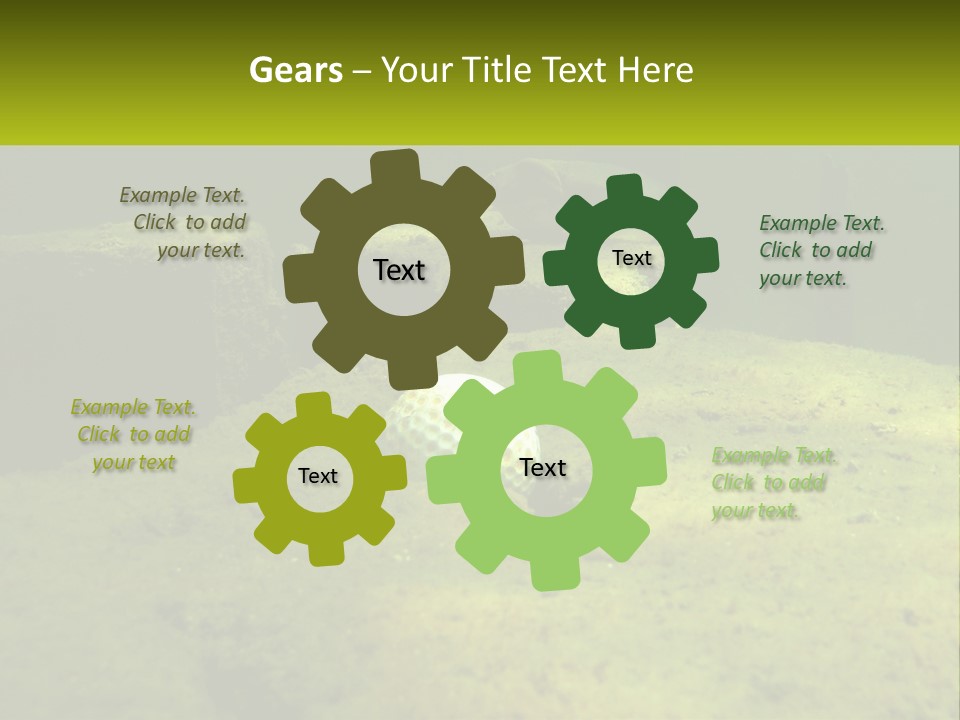 Gears – Your Title Text Here

Example Text. Click to add your text.

Text

Text

Example Text. Click to add your text.

Example Text. Click to add your text

Text

Text

Example Text. Click to add your text.